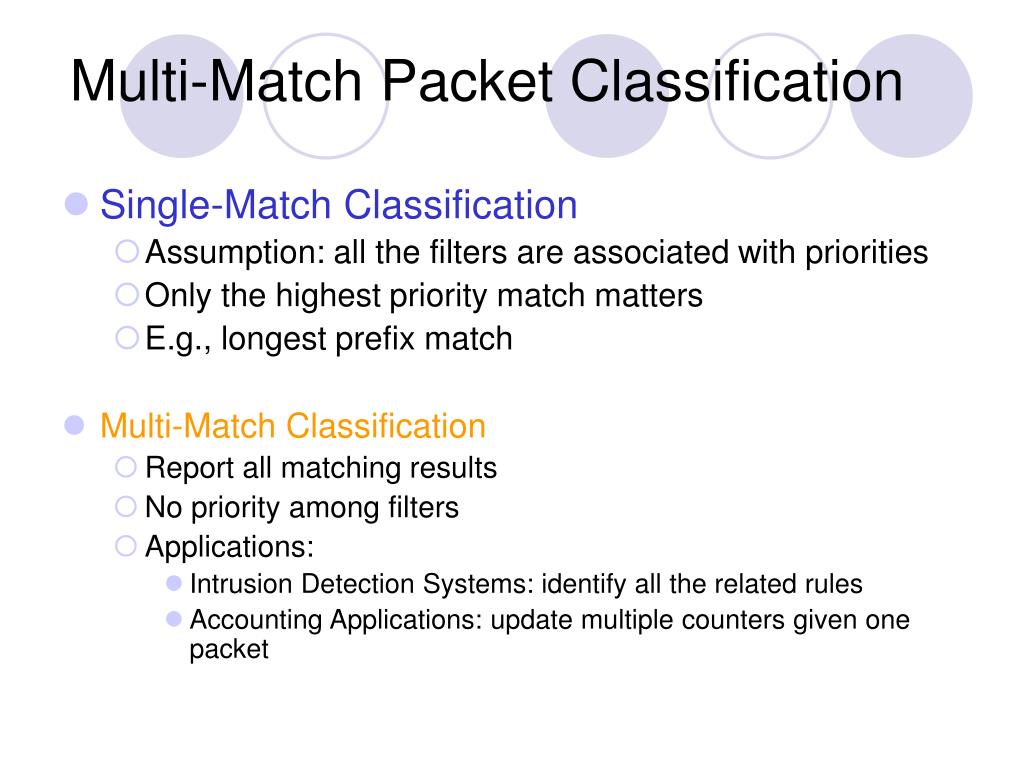 Multi-Match Packet Classification

Single-Match Classification
Assumption: all the filters are associated with priorities
Only the highest priority match matters
E.g., longest prefix match

Multi-Match Classification
Report all matching results
No priority among filters
Applications:
Intrusion Detection Systems: identify all the related rules
Accounting Applications: update multiple counters given one packet